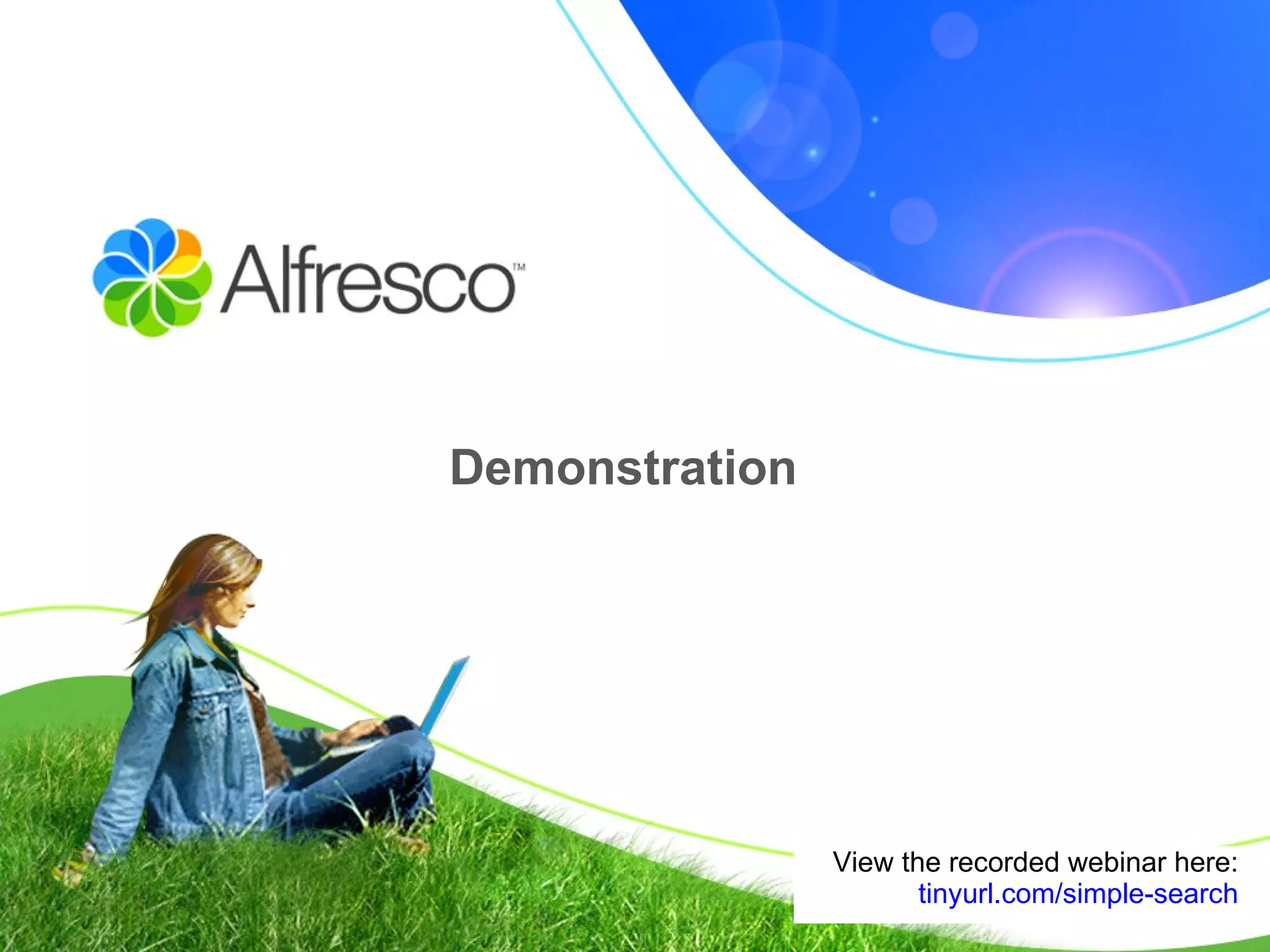 Alfresco™

Demonstration

View the recorded webinar here:
tinyurl.com/simple-search